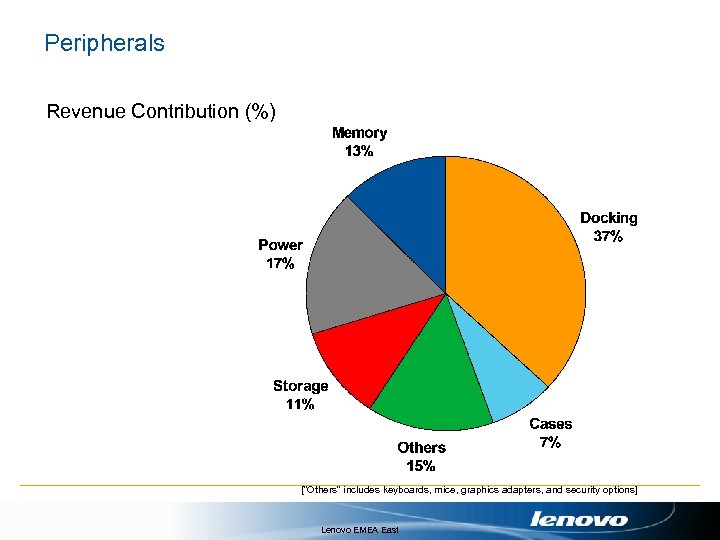 Peripherals

Revenue Contribution (%)

Memory
13%

Docking
37%

Power
17%

Storage
11%

Others
15%

Cases
7%

["Others" includes keyboards, mice, graphics adapters, and security options]

Lenovo EMEA East

lenovo